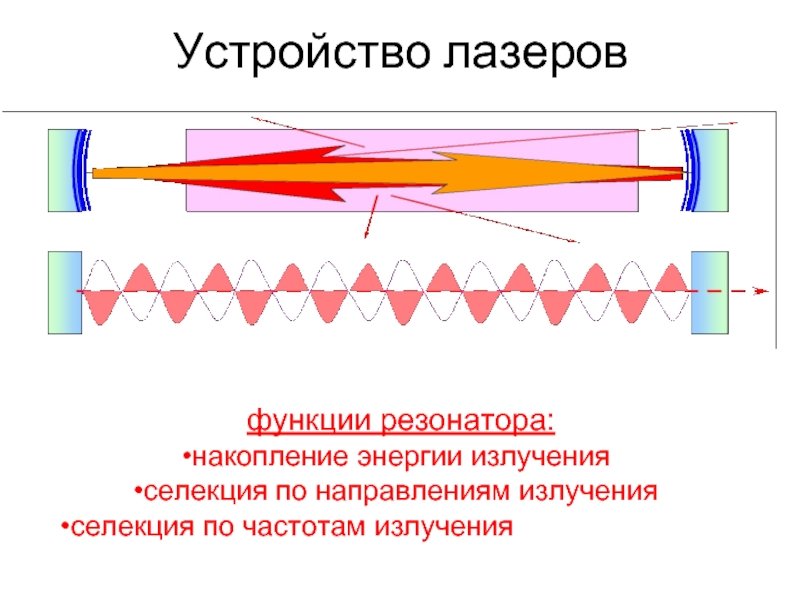 Устройство лазеров

функции резонатора:

•накопление энергии излучения

•селекция по направлениям излучения

•селекция по частотам излучения